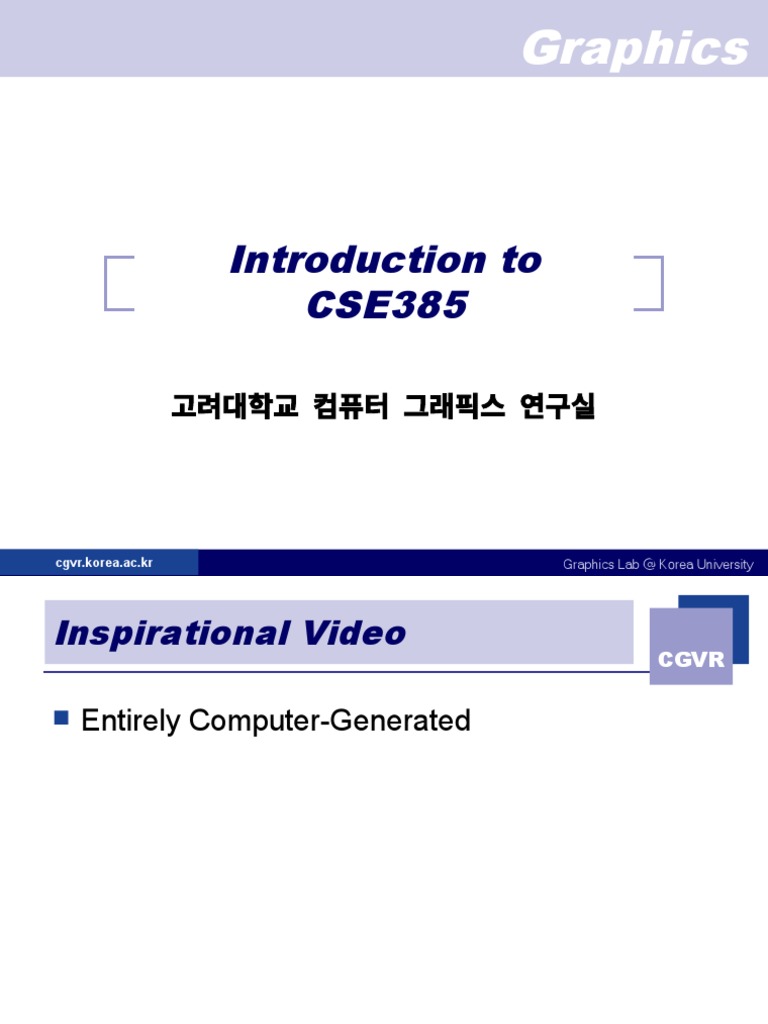 Graphics

Introduction to CSE385

고려대학교 컴퓨터 그래픽스 연구실

cgvr.korea.ac.kr

Graphics Lab @ Korea University

Inspirational Video

CGVR

Entirely Computer-Generated